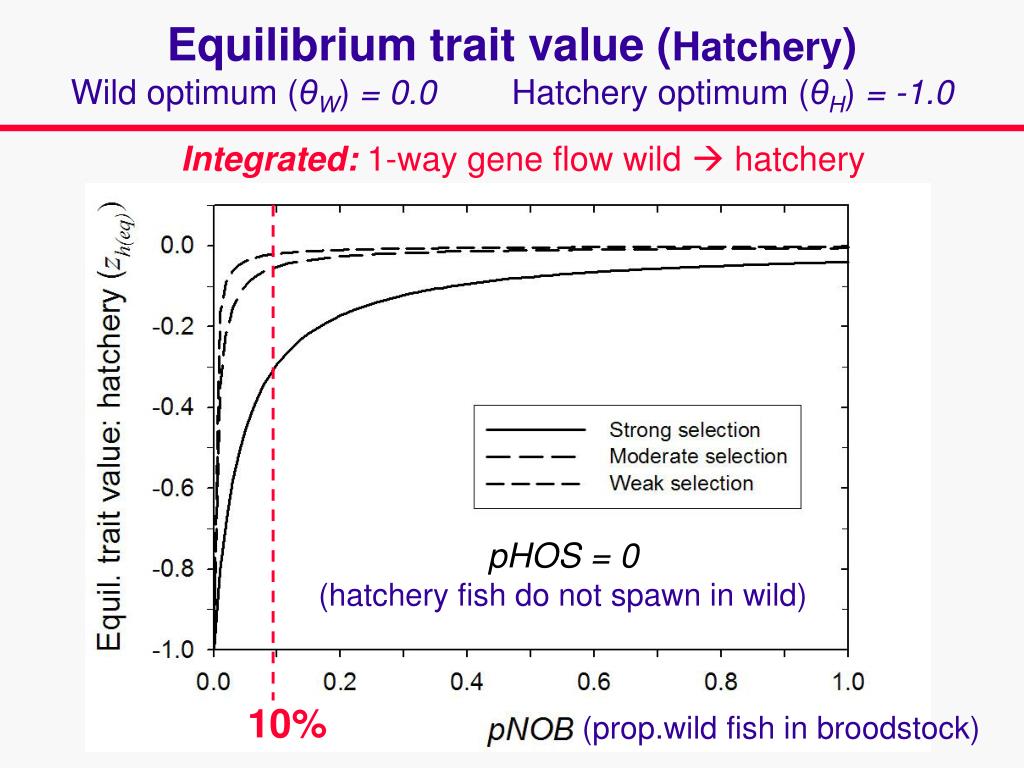 Equilibrium trait value (Hatchery)
Wild optimum ($\theta_W$) = 0.0 Hatchery optimum ($\theta_H$) = -1.0

Integrated: 1-way gene flow wild → hatchery

Equil. trait value: hatchery ($z_{h(eq)}$)

0.0
-0.2
-0.4
-0.6
-0.8
-1.0

Strong selection
Moderate selection
Weak selection

pHOS = 0
(hatchery fish do not spawn in wild)

0.0 0.2 0.4 0.6 0.8 1.0

10%

pNOB (prop.wild fish in broodstock)